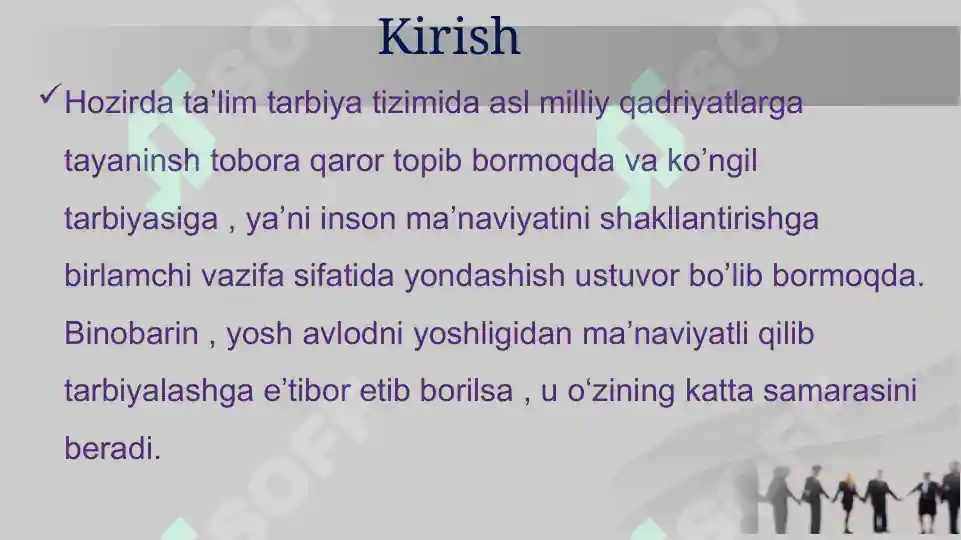 Kirish

✓ Hozirda ta'lim tarbiya tizimida asl milliy qadriyatlarga tayaninsh tobora qaror topib bormoqda va ko'ngil tarbiyasiga , ya'ni inson ma'naviyatini shakllantirishga birlamchi vazifa sifatida yondashish ustuvor bo'lib bormoqda. Binobarin , yosh avlodni yoshligidan ma'naviyatli qilib tarbiyalashga e'tibor etib borilsa , u o'zining katta samarasini beradi.